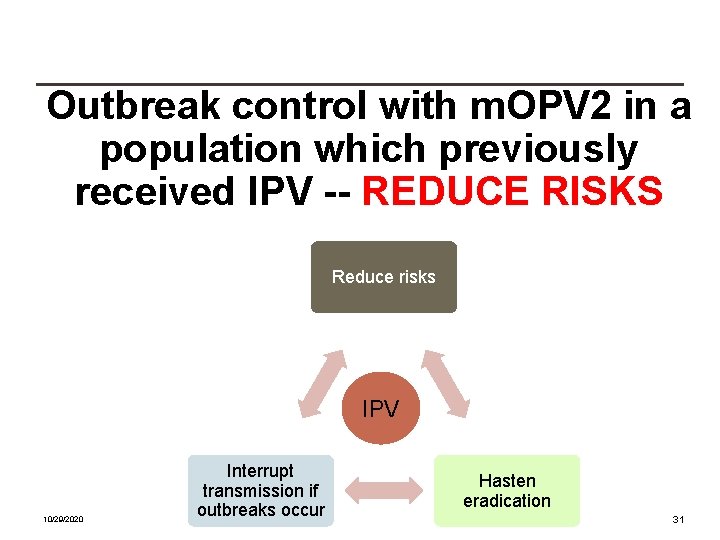 Outbreak control with mOPV2 in a population which previously received IPV -- REDUCE RISKS

Reduce risks

IPV

Interrupt transmission if outbreaks occur

Hasten eradication

10/29/2020

31